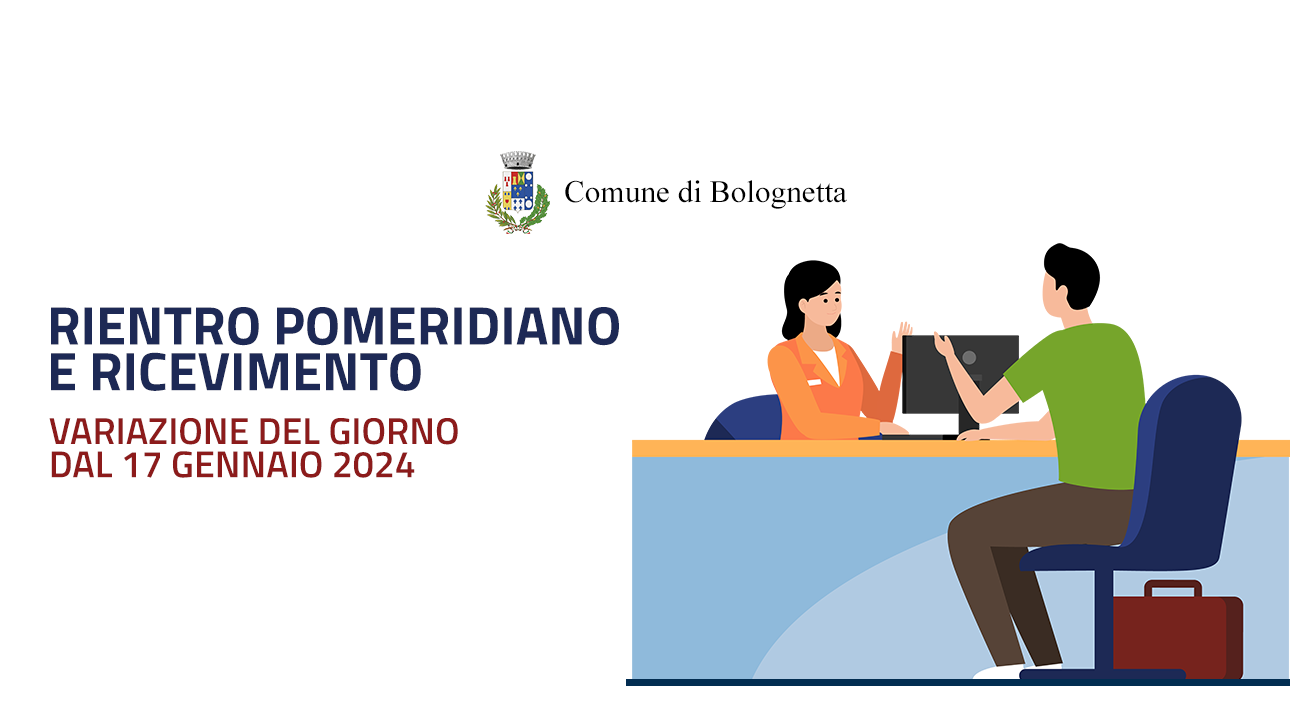 Comune di Bolognetta

RIENTRO POMERIDIANO
E RICEVIMENTO

VARIAZIONE DEL GIORNO
DAL 17 GENNAIO 2024